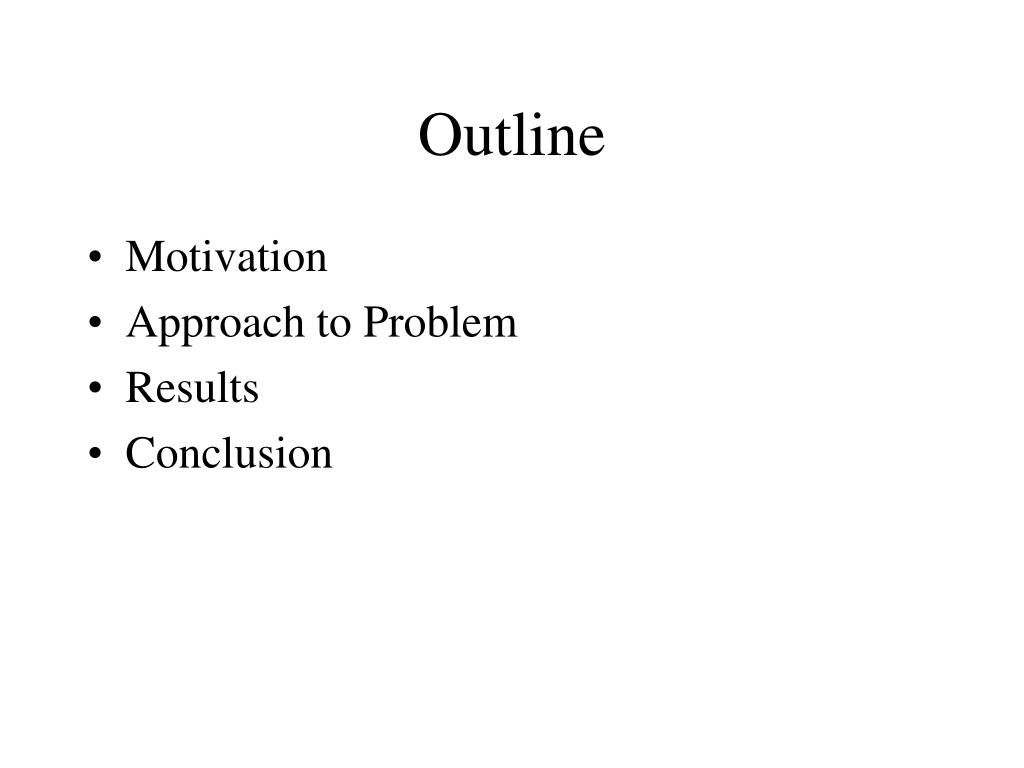 Outline

• Motivation
• Approach to Problem
• Results
• Conclusion